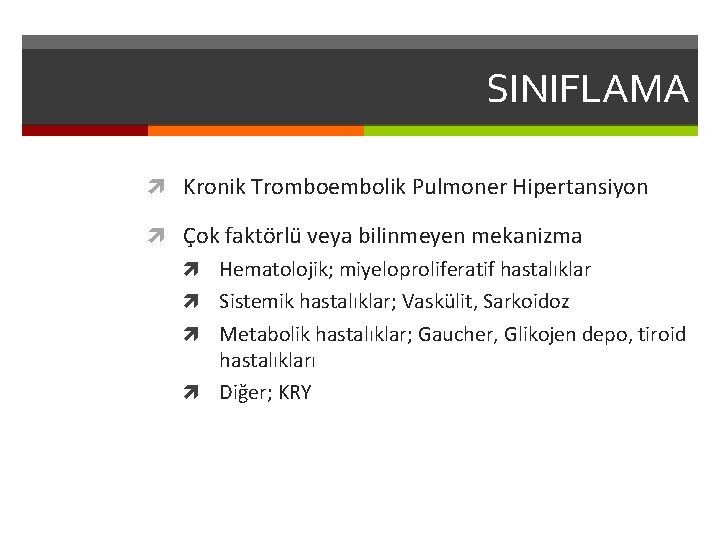 SINIFLAMA

Kronik Tromboembolik Pulmoner Hipertansiyon

Çok faktörlü veya bilinmeyen mekanizma

Hematolojik; miyeloproliferatif hastalıklar

Sistemik hastalıklar; Vaskülit, Sarkoidoz

Metabolik hastalıklar; Gaucher, Glikojen depo, tiroid hastalıkları

Diğer; KRY